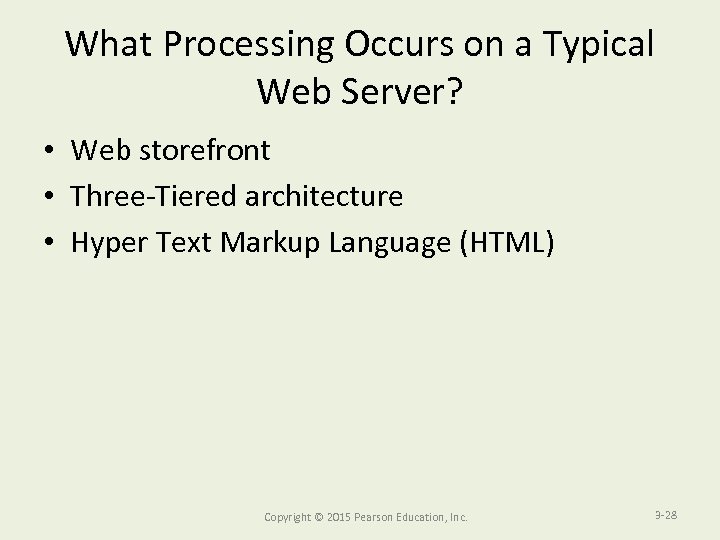 What Processing Occurs on a Typical Web Server?

• Web storefront
• Three-Tiered architecture
• Hyper Text Markup Language (HTML)

Copyright © 2015 Pearson Education, Inc.

3-28